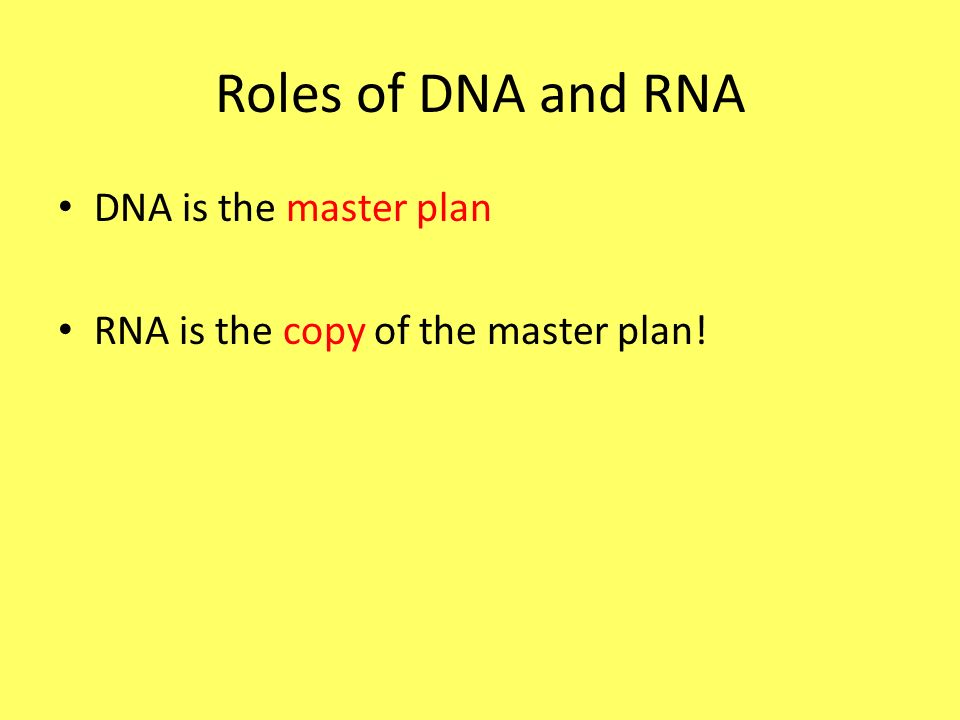 Roles of DNA and RNA

• DNA is the master plan

• RNA is the copy of the master plan!